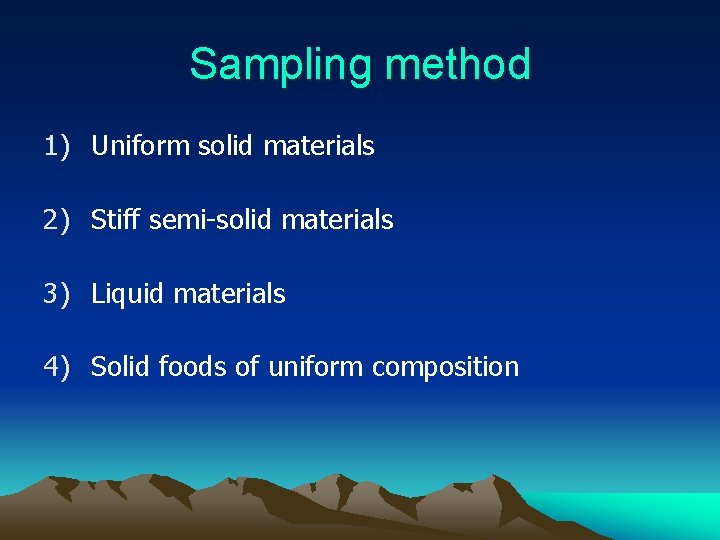 Sampling method

1) Uniform solid materials

2) Stiff semi-solid materials

3) Liquid materials

4) Solid foods of uniform composition